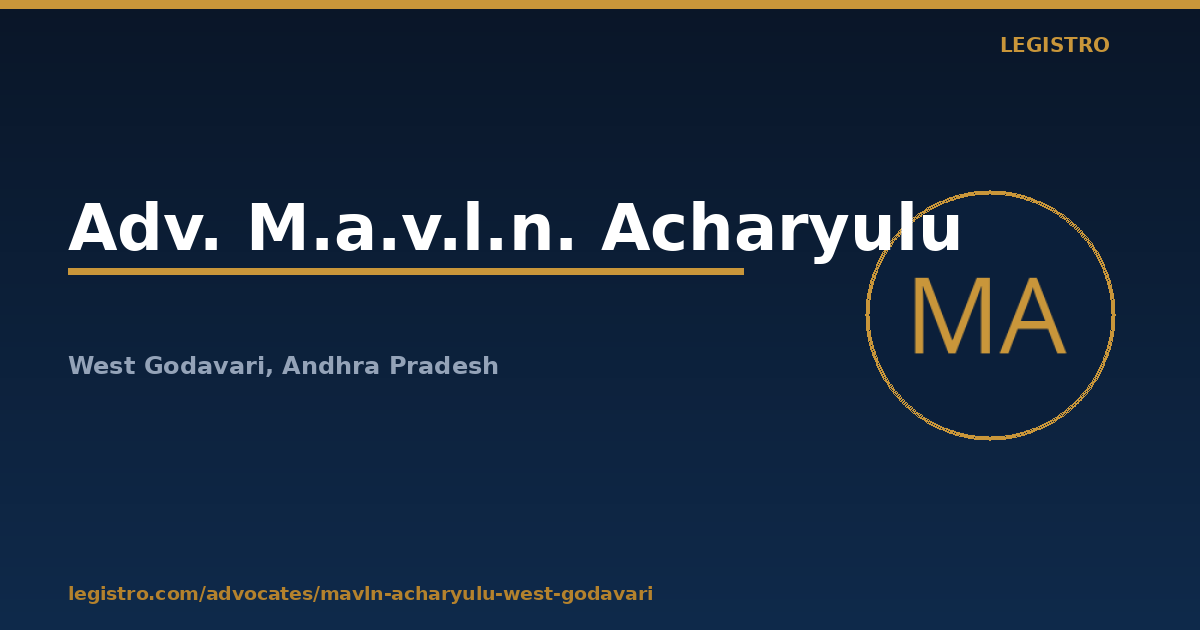 LEGISTRO

Adv. M.a.v.l.n. Acharyulu

MA

West Godavari, Andhra Pradesh

legistro.com/advocates/mavln-acharyulu-west-godavari